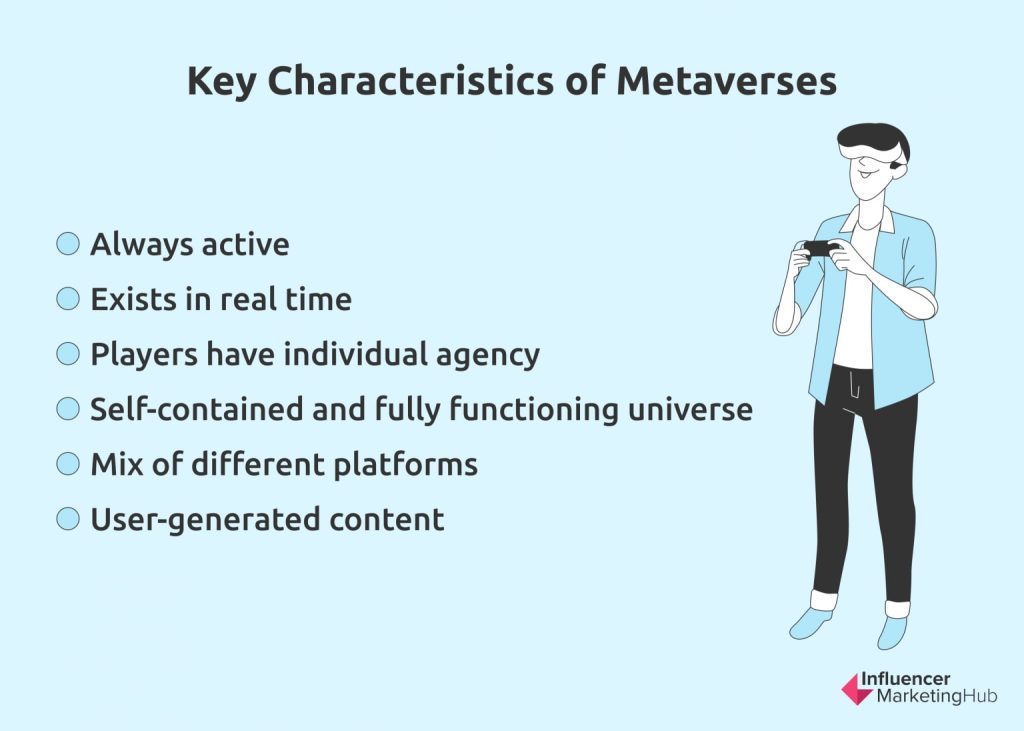 Key Characteristics of Metaverses

Always active

Exists in real time

Players have individual agency

Self-contained and fully functioning universe

Mix of different platforms

User-generated content

Influencer MarketingHub